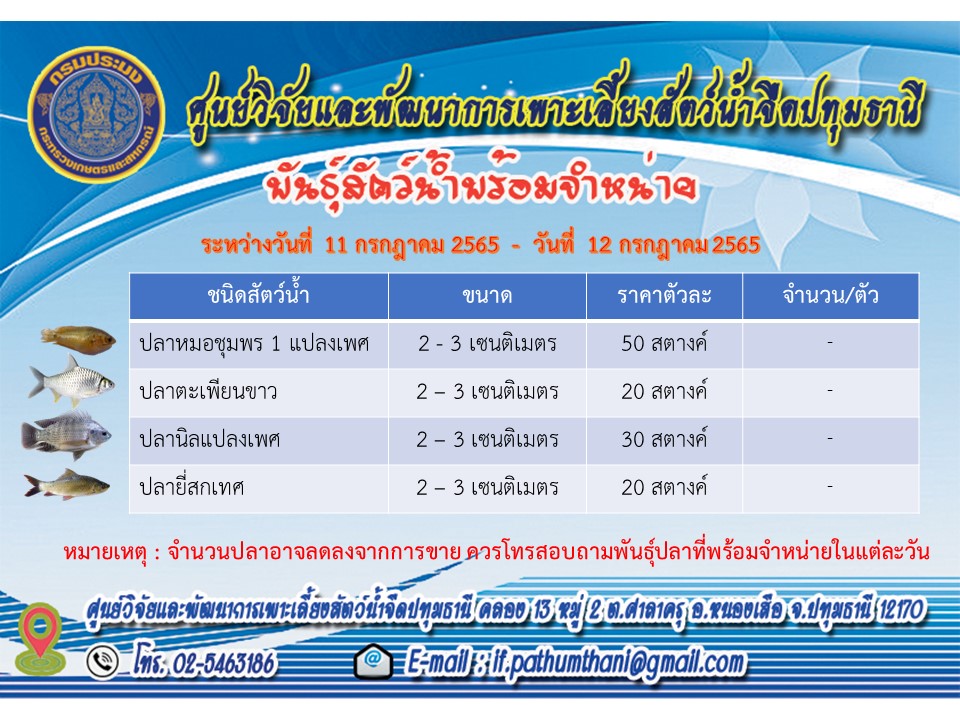 กรมประมง
กระทรวงเกษตรและสหกรณ์

ศูนย์วิจัยและพัฒนาการเพาะเลี้ยงสัตว์น้ำจืดปทุมธานี

พันธุ์สัตว์น้ำพร้อมจำหน่าย

ระหว่างวันที่ 11 กรกฎาคม 2565 - วันที่ 12 กรกฎาคม 2565

| ชนิดสัตว์น้ำ | ขนาด | ราคาตัวละ | จำนวน/ตัว |
|---|---|---|---|
| ปลาหมอชุมพร 1 แปลงเพศ | 2 - 3 เซนติเมตร | 50 สตางค์ | - |
| ปลาตะเพียนขาว | 2 – 3 เซนติเมตร | 20 สตางค์ | - |
| ปลานิลแปลงเพศ | 2 – 3 เซนติเมตร | 30 สตางค์ | - |
| ปลายี่สกเทศ | 2 – 3 เซนติเมตร | 20 สตางค์ | - |

หมายเหตุ : จำนวนปลาอาจลดลงจากการขาย ควรโทรสอบถามพันธุ์ปลาที่พร้อมจำหน่ายในแต่ละวัน

ศูนย์วิจัยและพัฒนาการเพาะเลี้ยงสัตว์น้ำจืดปทุมธานี คลอง 13 หมู่ 2 ต.ศาลาครุ อ.หนองเสือ จ.ปทุมธานี 12170

โทร. 02-5463186

E-mail : if.pathumthani@gmail.com